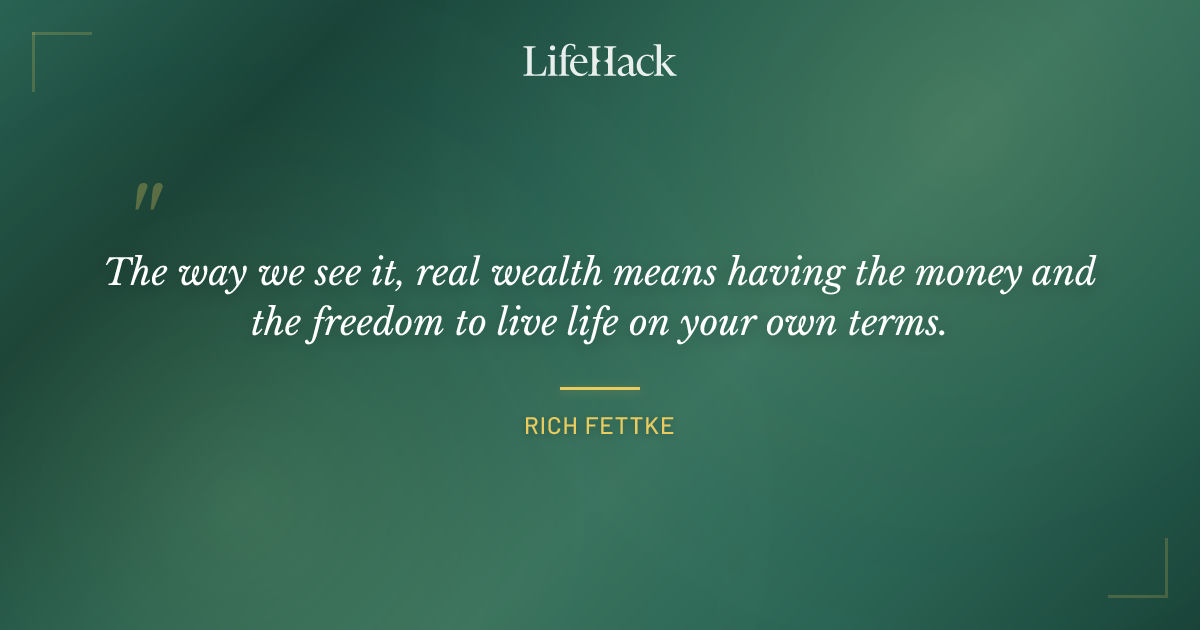 LifeHack

"

The way we see it, real wealth means having the money and the freedom to live life on your own terms.

RICH FETTKE